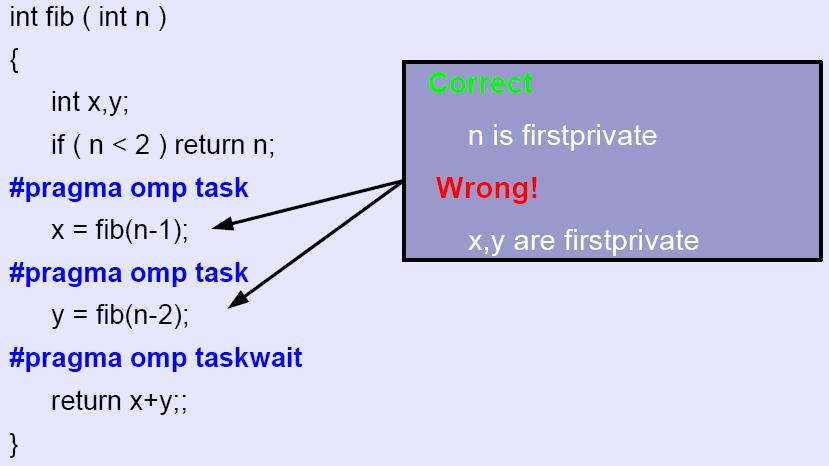 int fib ( int n )
{
int x,y;
if ( n < 2 ) return n;
#pragma omp task
x = fib(n-1);
#pragma omp task
y = fib(n-2);
#pragma omp taskwait
return x+y;;
}

Correct
n is firstprivate
Wrong!
x,y are firstprivate